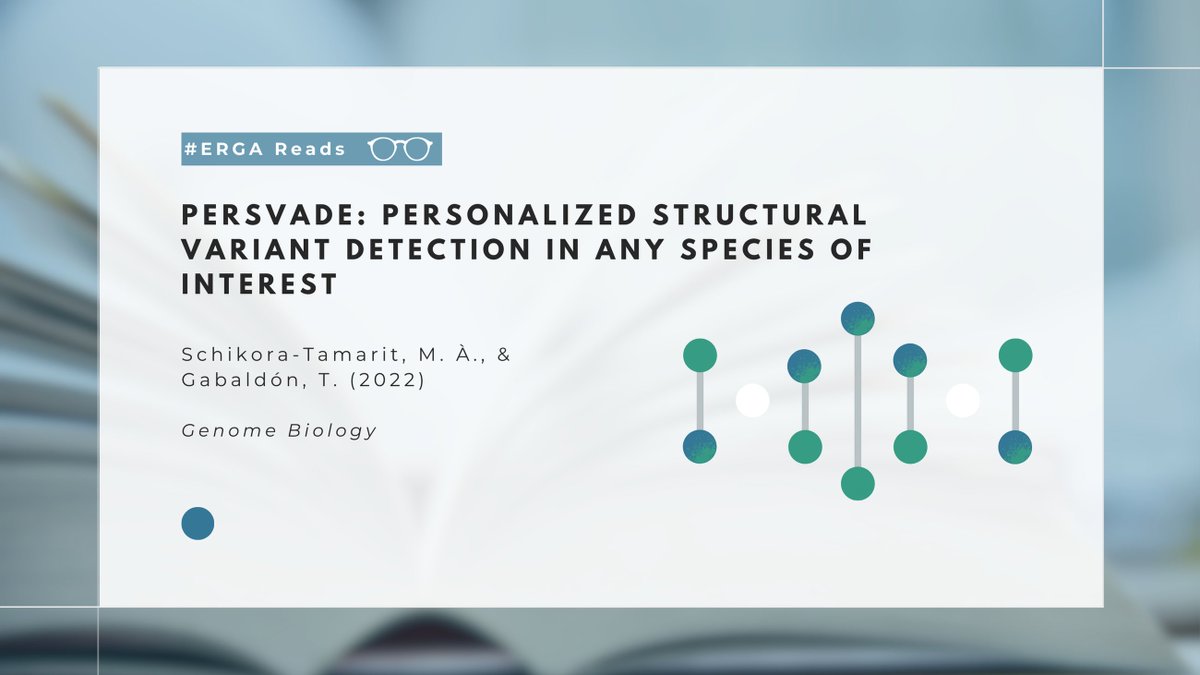 #ERGA Reads

PERSVADE: PERSONALIZED STRUCTURAL VARIANT DETECTION IN ANY SPECIES OF INTEREST

Schikora-Tamarit, M. À., & Gabaldón, T. (2022)

Genome Biology